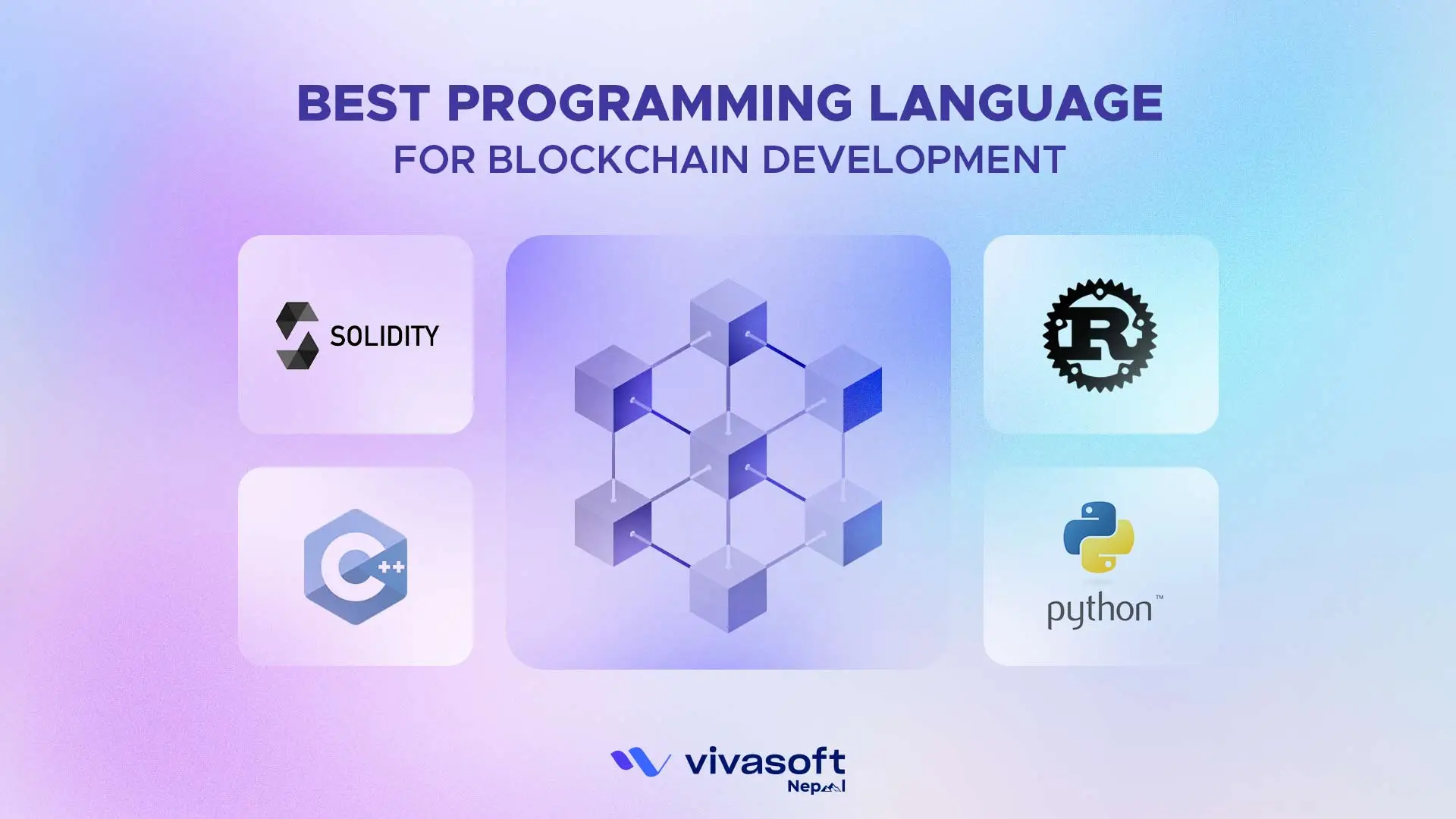 BEST PROGRAMMING LANGUAGE
FOR BLOCKCHAIN DEVELOPMENT

SOLIDITY

R

C++

python™

vivasoft
Nepal